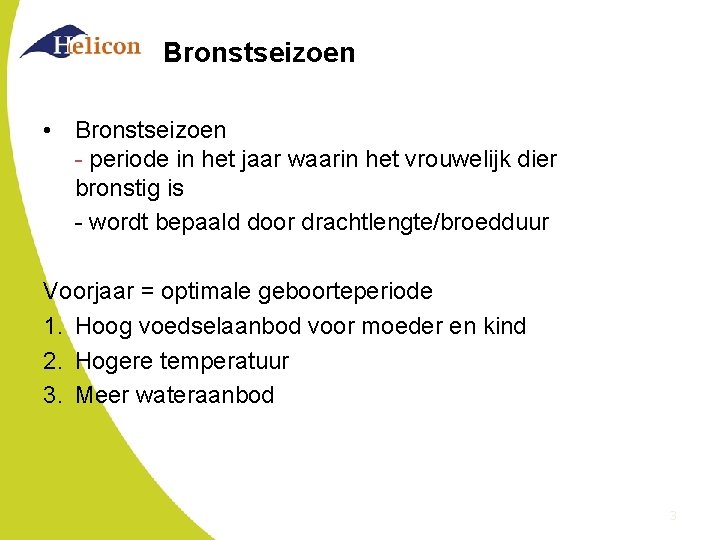 Helicon

Bronstseizoen

• Bronstseizoen
- periode in het jaar waarin het vrouwelijk dier bronstig is
- wordt bepaald door drachtlengte/broedduur

Voorjaar = optimale geboorteperiode
1. Hoog voedselaanbod voor moeder en kind
2. Hogere temperatuur
3. Meer wateraanbod

3